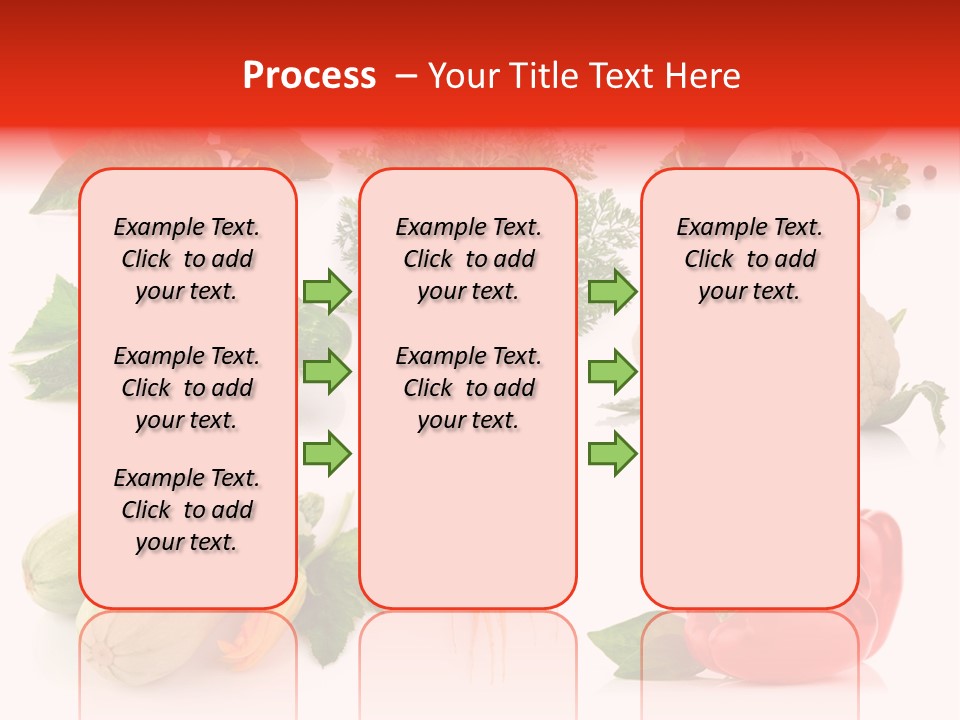 Process – Your Title Text Here

Example Text. Click to add your text.

Example Text. Click to add your text.

Example Text. Click to add your text.

Example Text. Click to add your text.

Example Text. Click to add your text.

Example Text. Click to add your text.